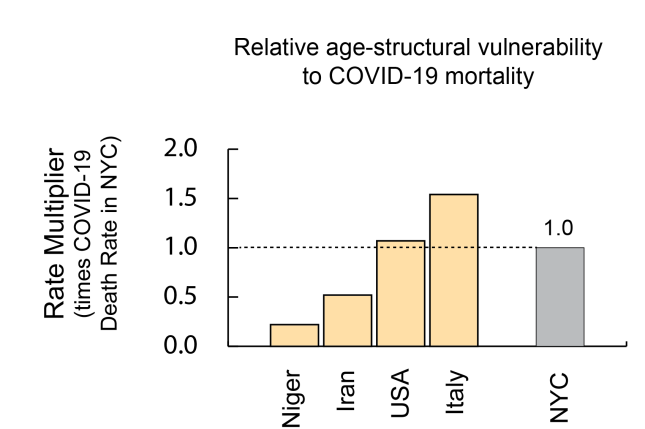 Relative age-structural vulnerability to COVID-19 mortality

Rate Multiplier
(times COVID-19 Death Rate in NYC)

2.0
1.5
1.0
0.5
0.0

1.0

Niger
Iran
USA
Italy
NYC